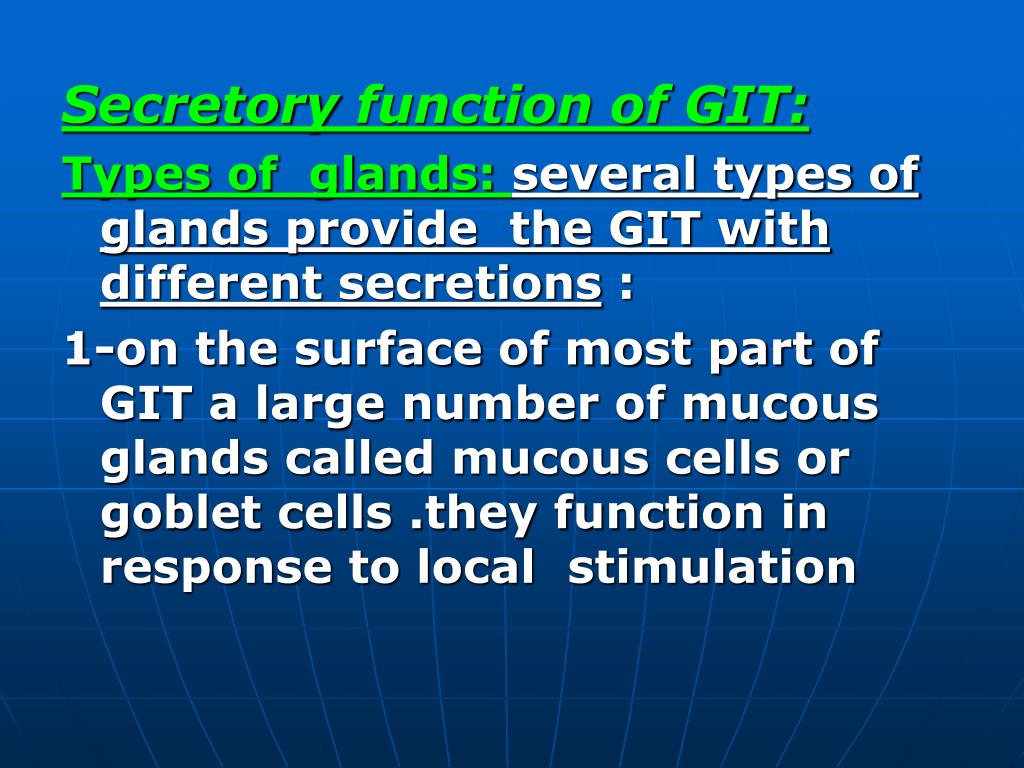 Secretory function of GIT:

Types of glands: several types of glands provide the GIT with different secretions :

1-on the surface of most part of GIT a large number of mucous glands called mucous cells or goblet cells .they function in response to local stimulation